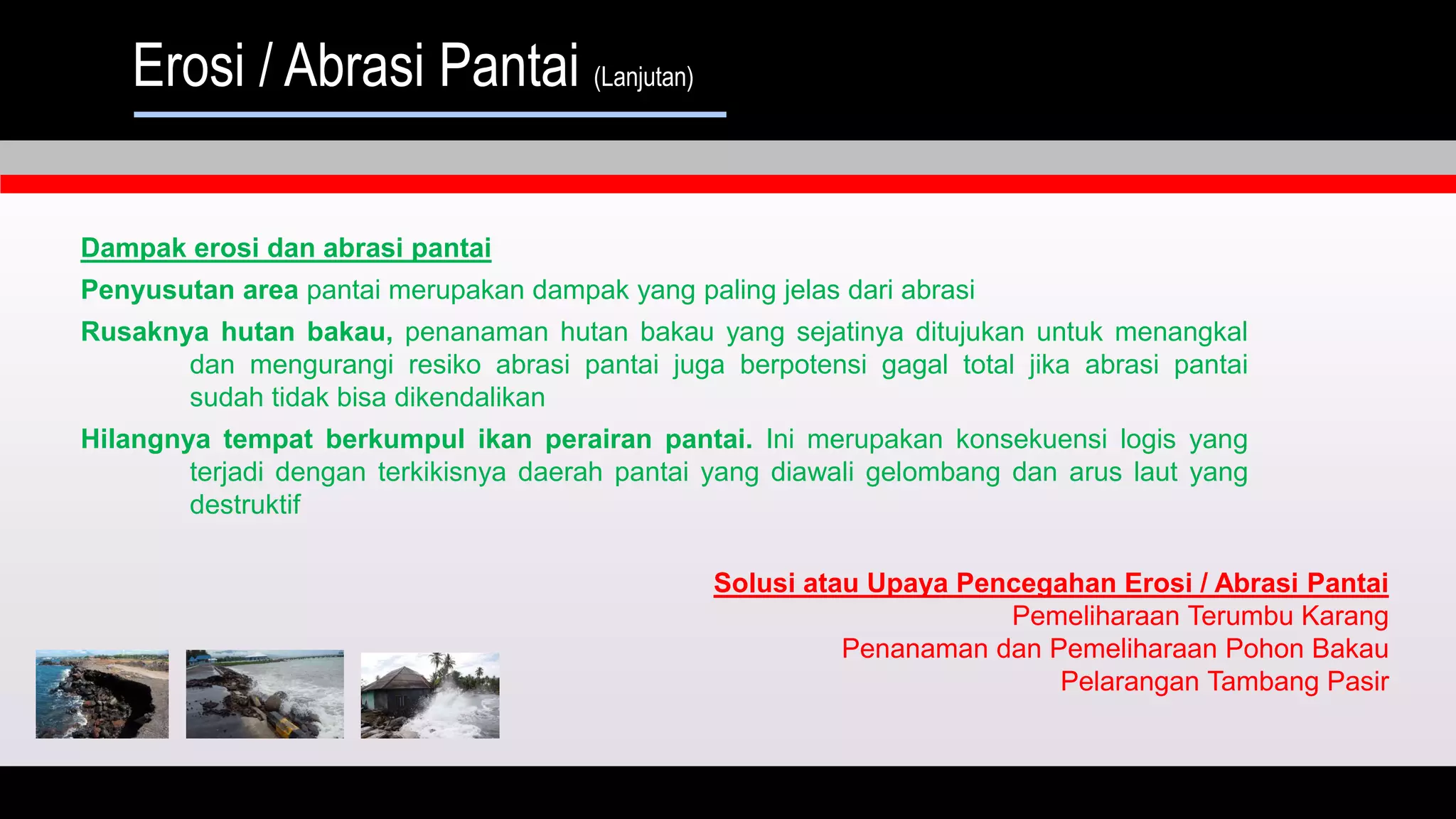 Erosi / Abrasi Pantai (Lanjutan)

Dampak erosi dan abrasi pantai

Penyusutan area pantai merupakan dampak yang paling jelas dari abrasi

Rusaknya hutan bakau, penanaman hutan bakau yang sejatinya ditujukan untuk menangkal dan mengurangi resiko abrasi pantai juga berpotensi gagal total jika abrasi pantai sudah tidak bisa dikendalikan

Hilangnya tempat berkumpul ikan perairan pantai. Ini merupakan konsekuensi logis yang terjadi dengan terkikisnya daerah pantai yang diawali gelombang dan arus laut yang destruktif

Solusi atau Upaya Pencegahan Erosi / Abrasi Pantai
Pemeliharaan Terumbu Karang
Penanaman dan Pemeliharaan Pohon Bakau
Pelarangan Tambang Pasir